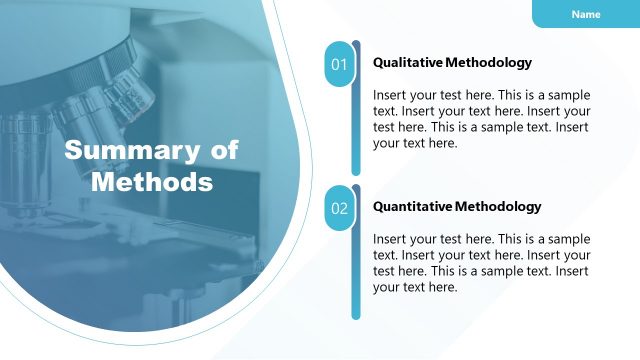 Name

Summary of Methods

01

Qualitative Methodology

Insert your test here. This is a sample text. Insert your text here. Insert your test here. This is a sample text. Insert your text here.

02

Quantitative Methodology

Insert your test here. This is a sample text. Insert your text here. Insert your test here. This is a sample text. Insert your text here.